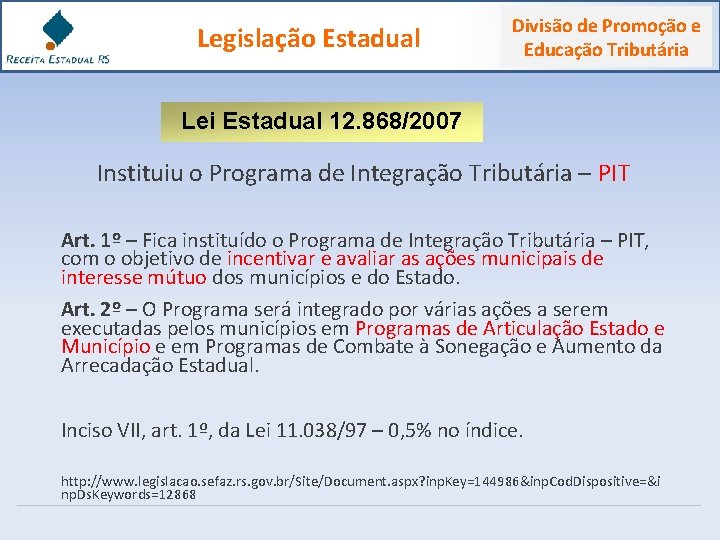 RECEITA ESTADUAL RS

Legislação Estadual

Divisão de Promoção e Educação Tributária

Lei Estadual 12.868/2007

Instituiu o Programa de Integração Tributária – PIT

Art. 1º – Fica instituído o Programa de Integração Tributária – PIT, com o objetivo de incentivar e avaliar as ações municipais de interesse mútuo dos municípios e do Estado.

Art. 2º – O Programa será integrado por várias ações a serem executadas pelos municípios em Programas de Articulação Estado e Município e em Programas de Combate à Sonegação e Aumento da Arrecadação Estadual.

Inciso VII, art. 1º, da Lei 11.038/97 – 0,5% no índice.

http://www.legislacao.sefaz.rs.gov.br/Site/Document.aspx?inpKey=144986&inpCodDispositive=&inpDsKeywords=12868